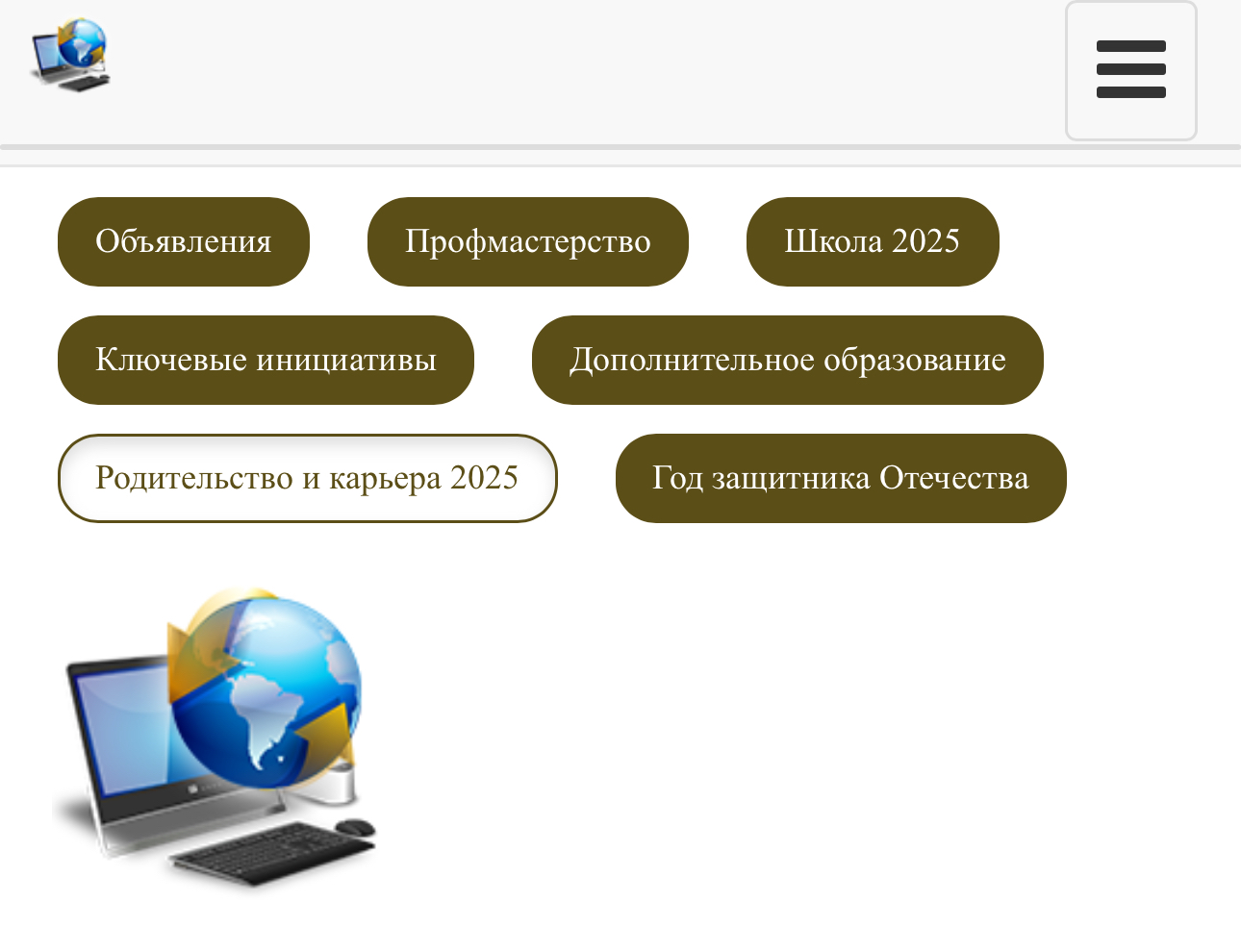 Объявления

Профмастерство

Школа 2025

Ключевые инициативы

Дополнительное образование

Родительство и карьера 2025

Год защитника Отечества